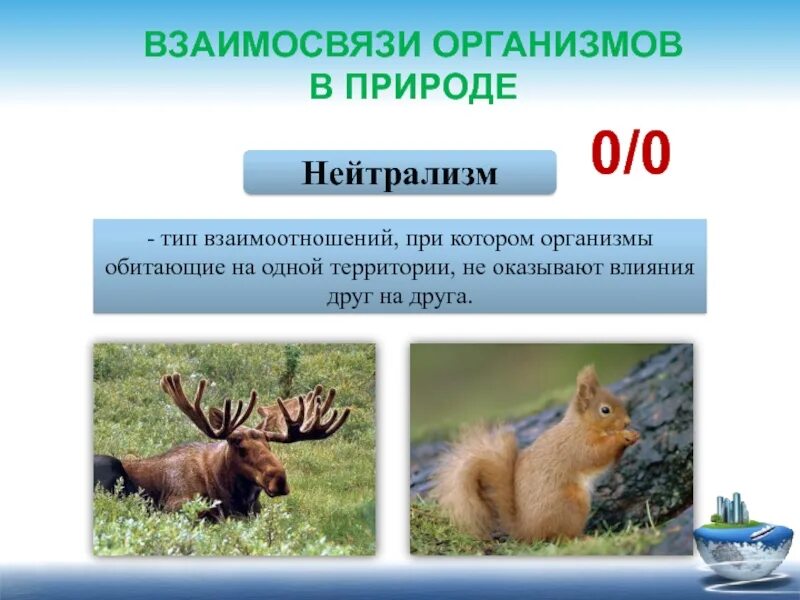 ВЗАИМОСВЯЗИ ОРГАНИЗМОВ В ПРИРОДЕ

Нейтрализм

0/0

- тип взаимоотношений, при котором организмы обитающие на одной территории, не оказывают влияния друг на друга.